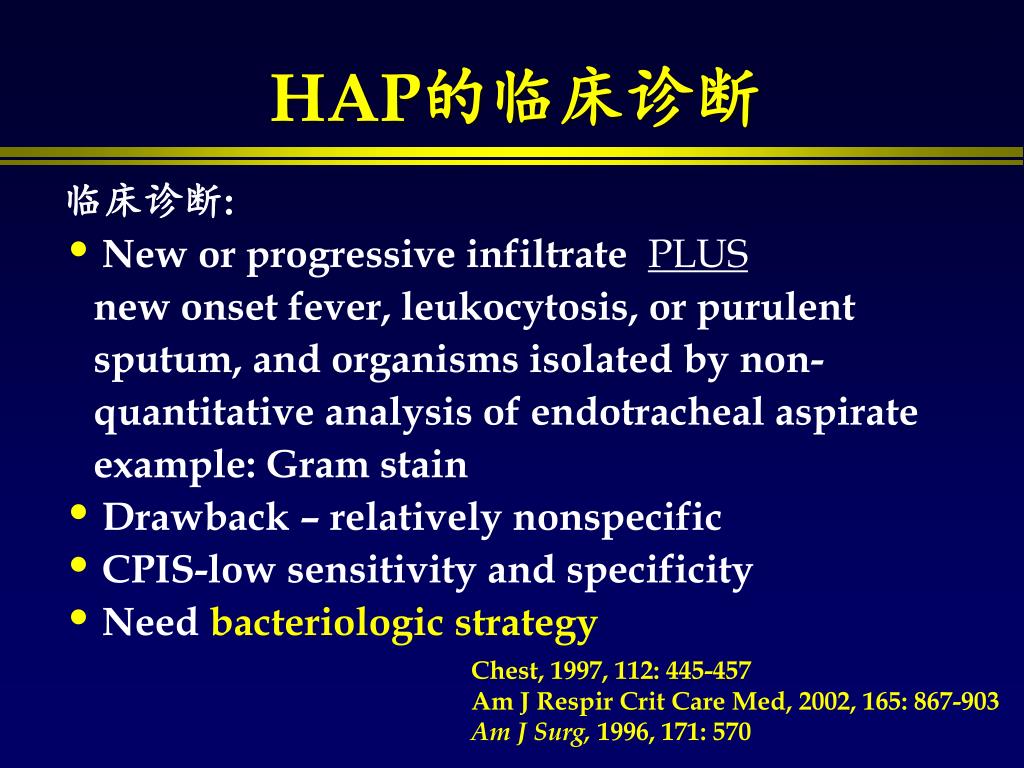 HAP的临床诊断

临床诊断:

• New or progressive infiltrate PLUS new onset fever, leukocytosis, or purulent sputum, and organisms isolated by non-quantitative analysis of endotracheal aspirate example: Gram stain
• Drawback – relatively nonspecific
• CPIS-low sensitivity and specificity
• Need bacteriologic strategy

Chest, 1997, 112: 445-457
Am J Respir Crit Care Med, 2002, 165: 867-903
Am J Surg, 1996, 171: 570